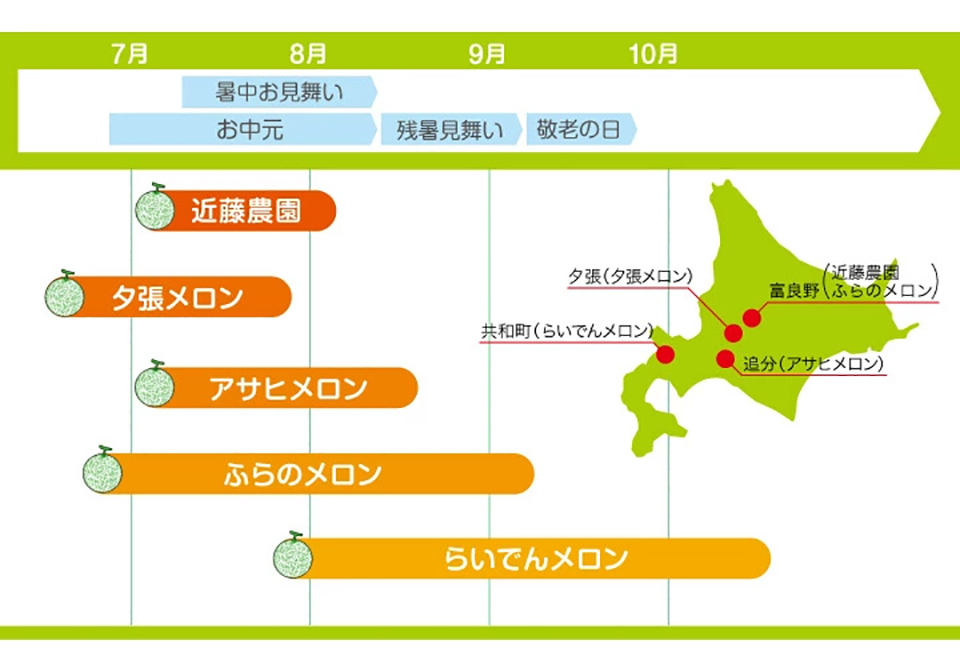 7月 8月 9月 10月

暑中お見舞い

お中元

残暑見舞い

敬老の日

近藤農園

夕張メロン

アサヒメロン

ふらのメロン

らいでんメロン

夕張(夕張メロン)

富良野(近藤農園 ふらのメロン)

共和町(らいでんメロン)

追分(アサヒメロン)